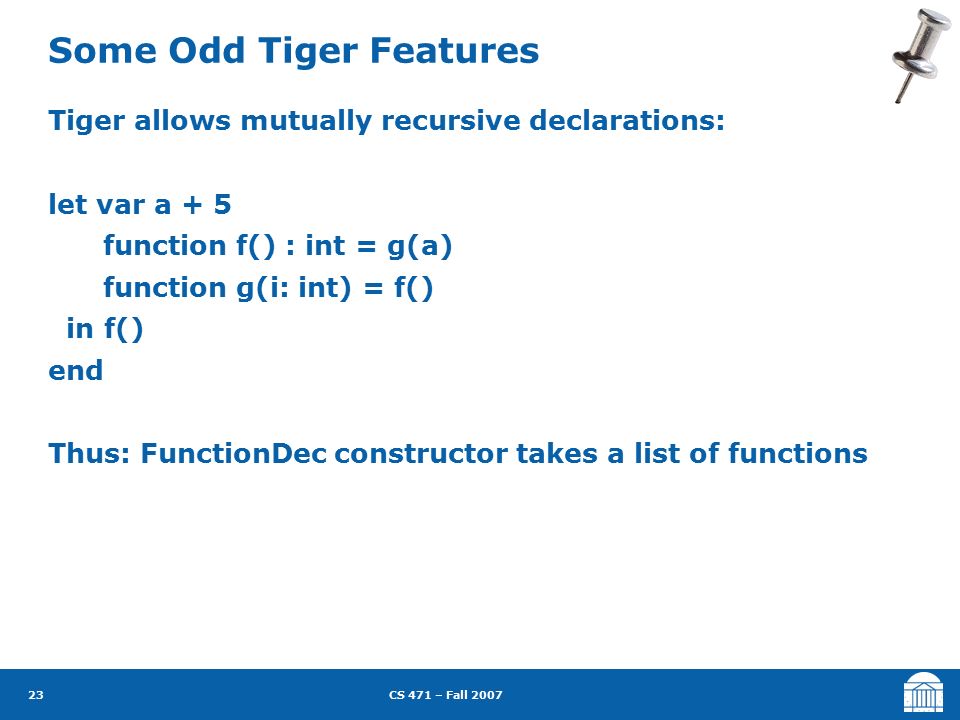 Some Odd Tiger Features

Tiger allows mutually recursive declarations:

let var a + 5
function f() : int = g(a)
function g(i: int) = f()
in f()
end

Thus: FunctionDec constructor takes a list of functions

23

CS 471 – Fall 2007